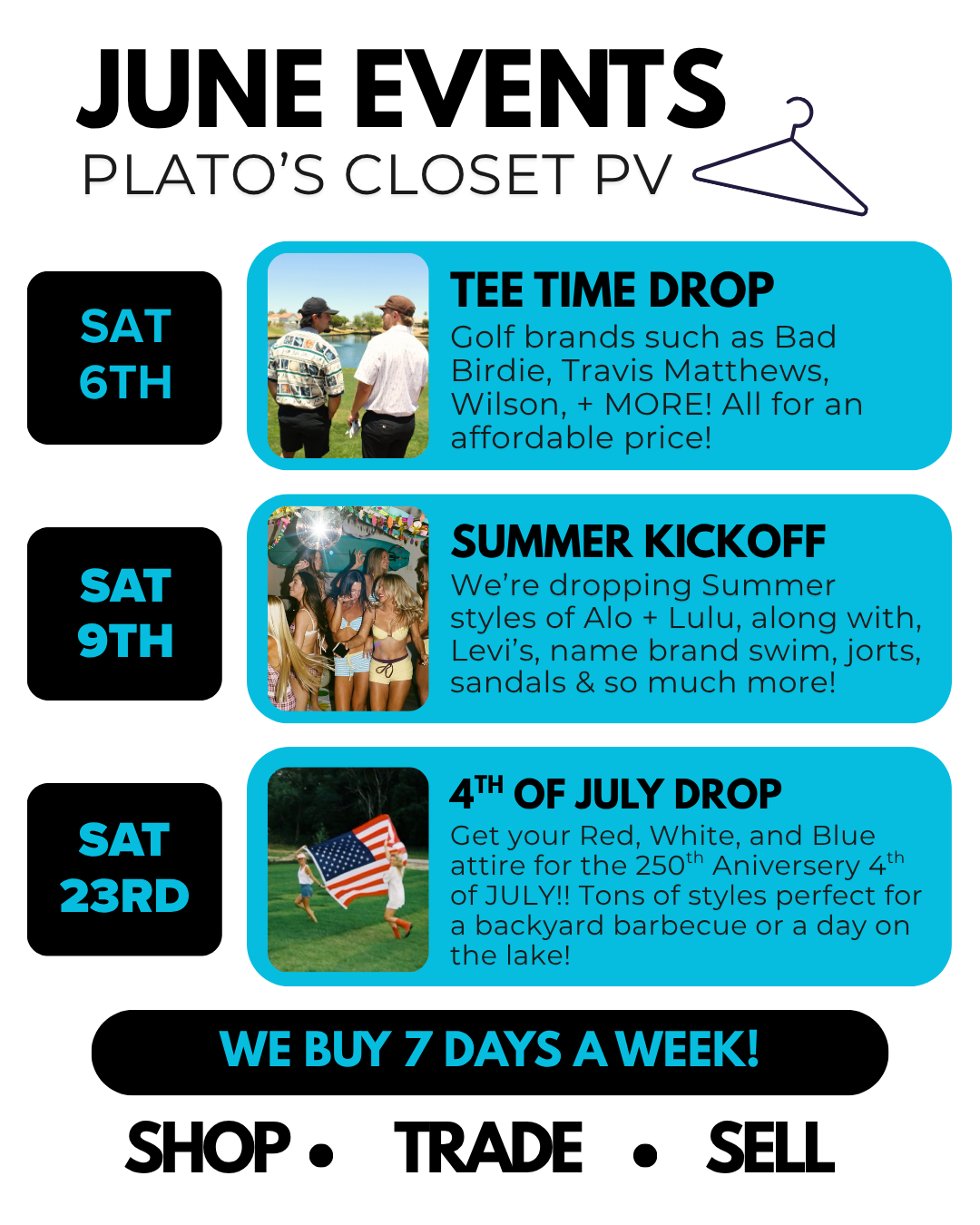 JUNE EVENTS
PLATO'S CLOSET PV

SAT 6TH

TEE TIME DROP
Golf brands such as Bad Birdie, Travis Matthews, Wilson, + MORE! All for an affordable price!

SAT 9TH

SUMMER KICKOFF
We're dropping Summer styles of Alo + Lulu, along with, Levi's, name brand swim, jorts, sandals & so much more!

SAT 23RD

$4^{TH}$ OF JULY DROP
Get your Red, White, and Blue attire for the $250^{th}$ Aniversery $4^{th}$ of JULY!! Tons of styles perfect for a backyard barbecue or a day on the lake!

WE BUY 7 DAYS A WEEK!

SHOP • TRADE • SELL